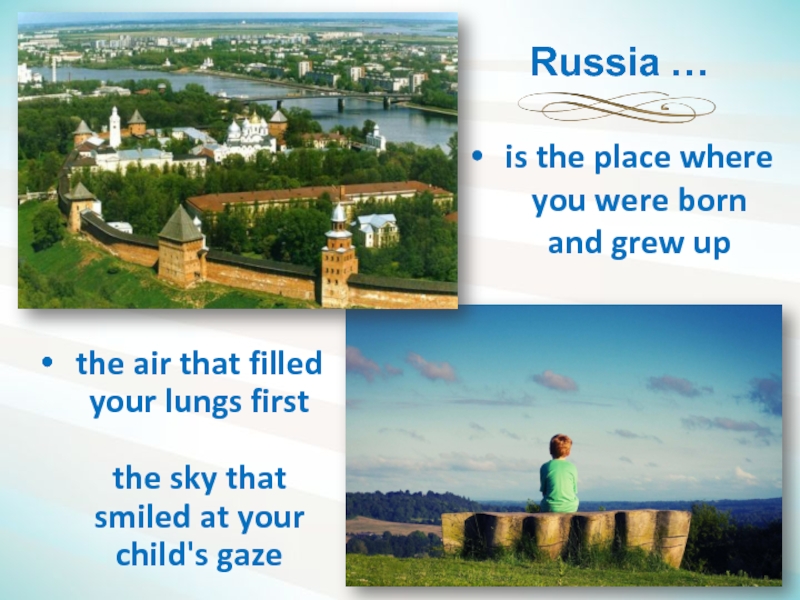 Russia …

• is the place where you were born and grew up

• the air that filled your lungs first

the sky that smiled at your child's gaze